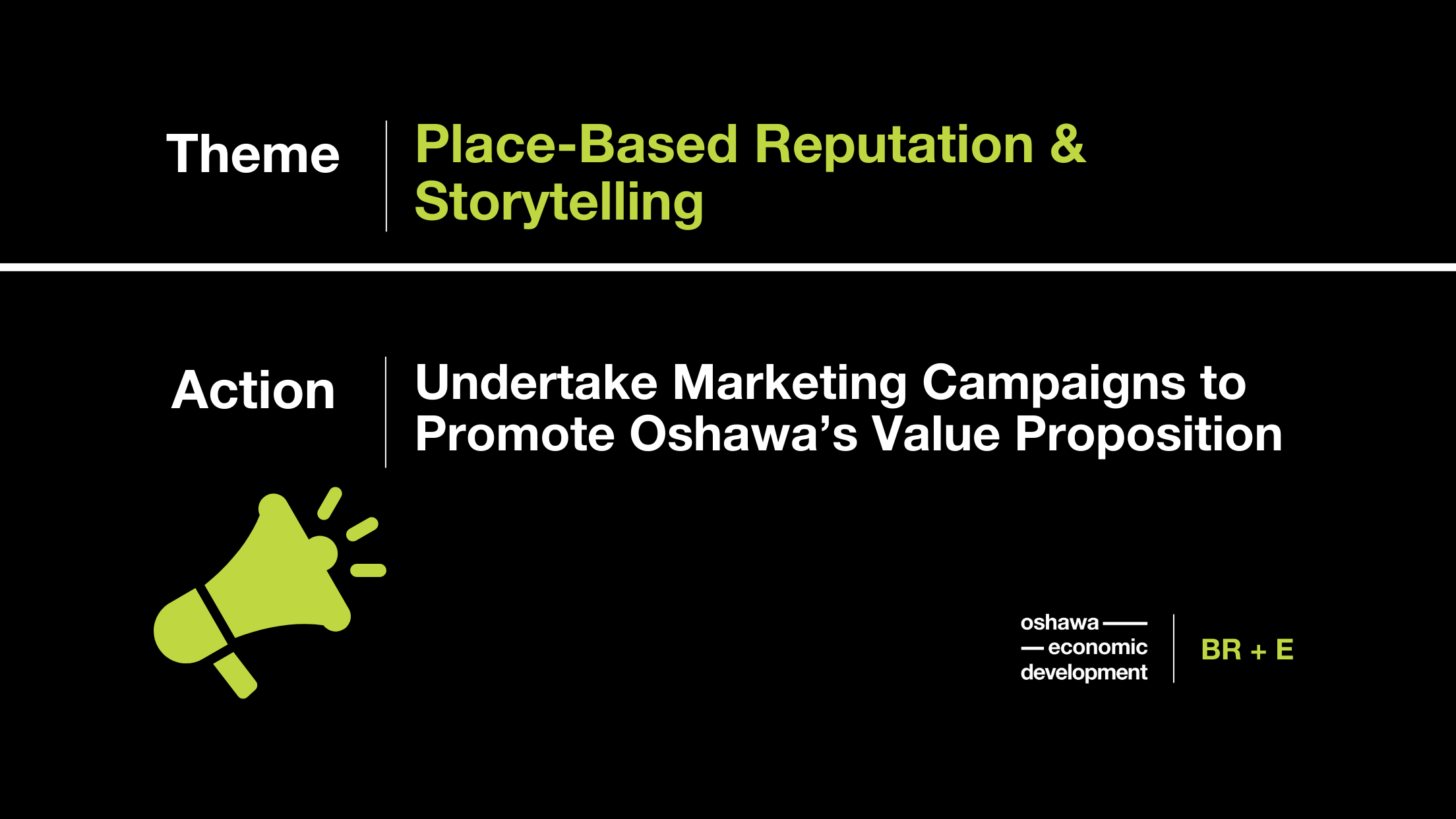 Theme

Place-Based Reputation & Storytelling

Action

Undertake Marketing Campaigns to Promote Oshawa’s Value Proposition

oshawa —
— economic
development

BR + E